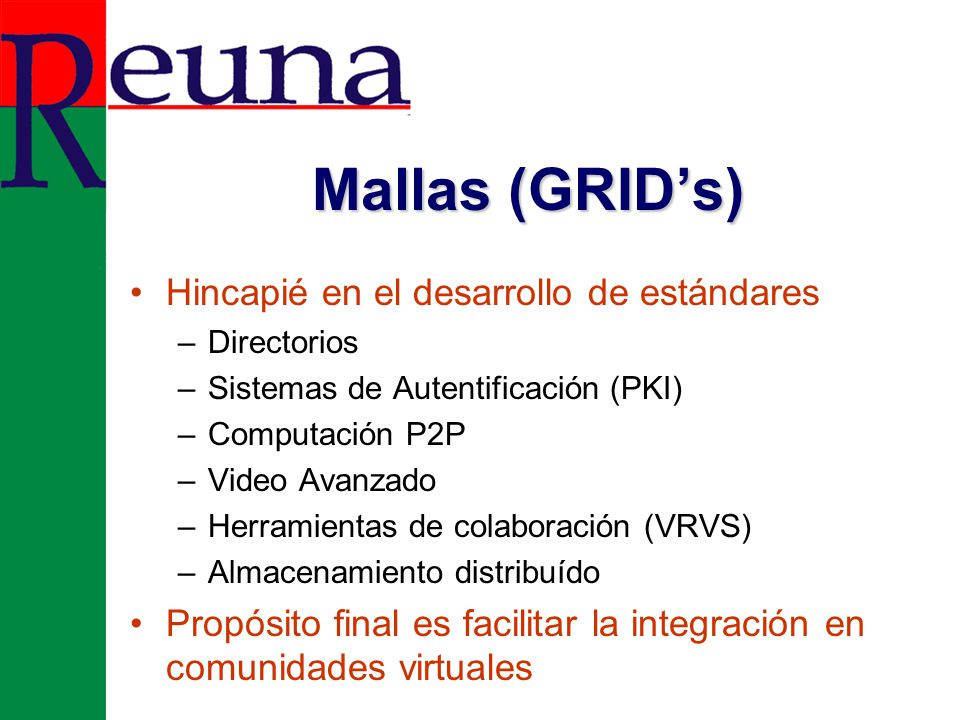 Reuna

Mallas (GRID’s)

• Hincapié en el desarrollo de estándares
– Directorios
– Sistemas de Autentificación (PKI)
– Computación P2P
– Video Avanzado
– Herramientas de colaboración (VRVS)
– Almacenamiento distribuído
• Propósito final es facilitar la integración en comunidades virtuales